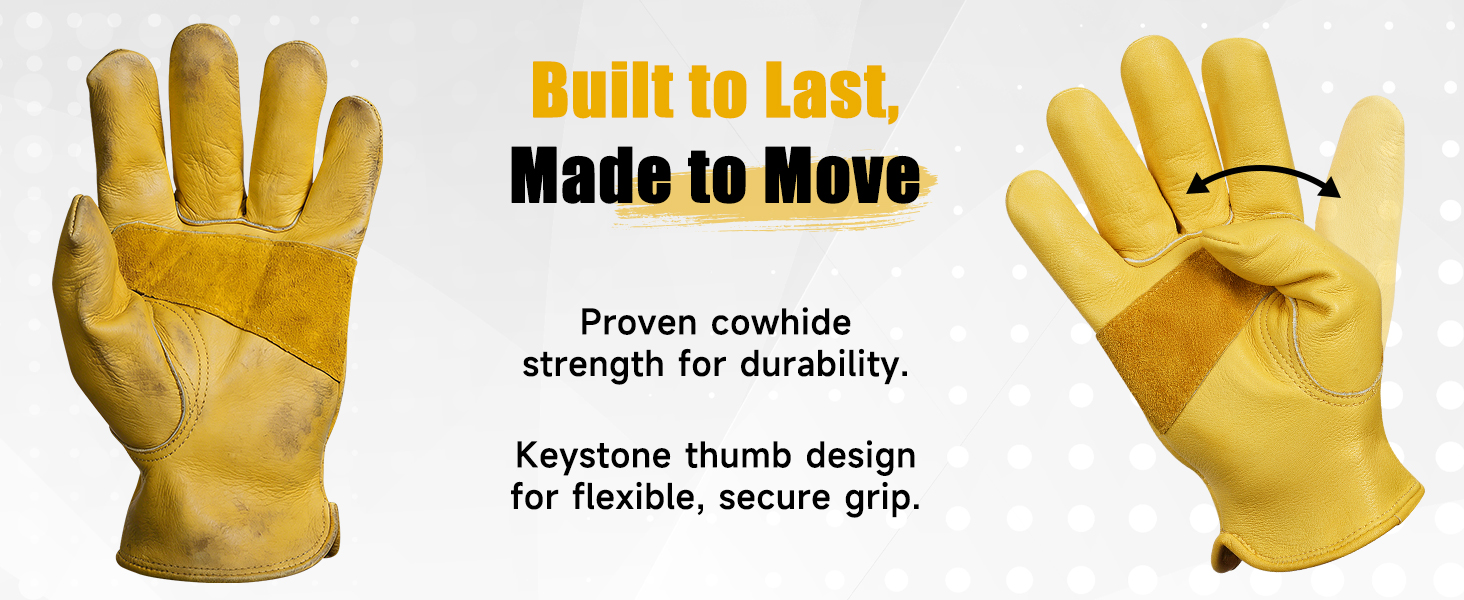 Built to Last,
Made to Move

Proven cowhide strength for durability.

Keystone thumb design for flexible, secure grip.